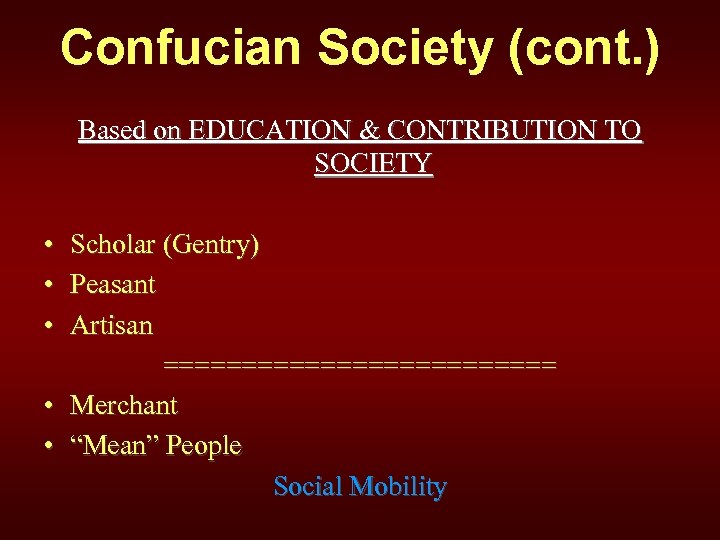 Confucian Society (cont.)

Based on EDUCATION & CONTRIBUTION TO SOCIETY

• Scholar (Gentry)
• Peasant
• Artisan

========================

• Merchant
• “Mean” People

Social Mobility